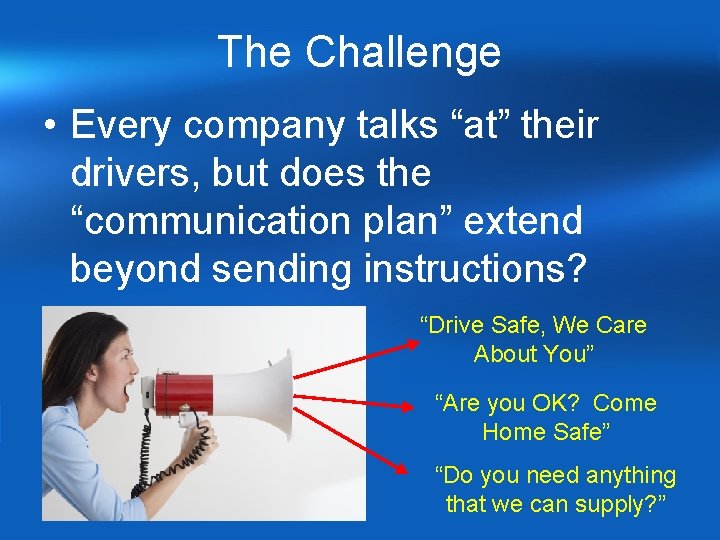 The Challenge

• Every company talks “at” their drivers, but does the “communication plan” extend beyond sending instructions?

“Drive Safe, We Care About You”

“Are you OK? Come Home Safe”

“Do you need anything that we can supply?”